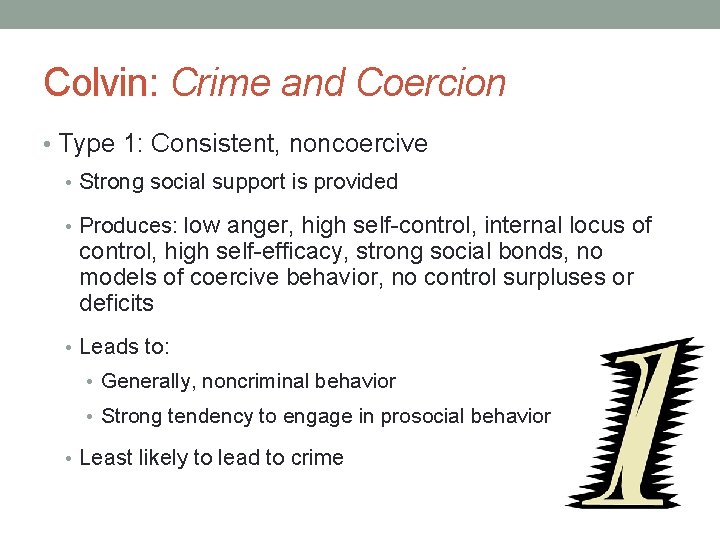 Colvin: Crime and Coercion

• Type 1: Consistent, noncoercive
  • Strong social support is provided
  • Produces: low anger, high self-control, internal locus of control, high self-efficacy, strong social bonds, no models of coercive behavior, no control surpluses or deficits
  • Leads to:
    • Generally, noncriminal behavior
    • Strong tendency to engage in prosocial behavior
  • Least likely to lead to crime

1